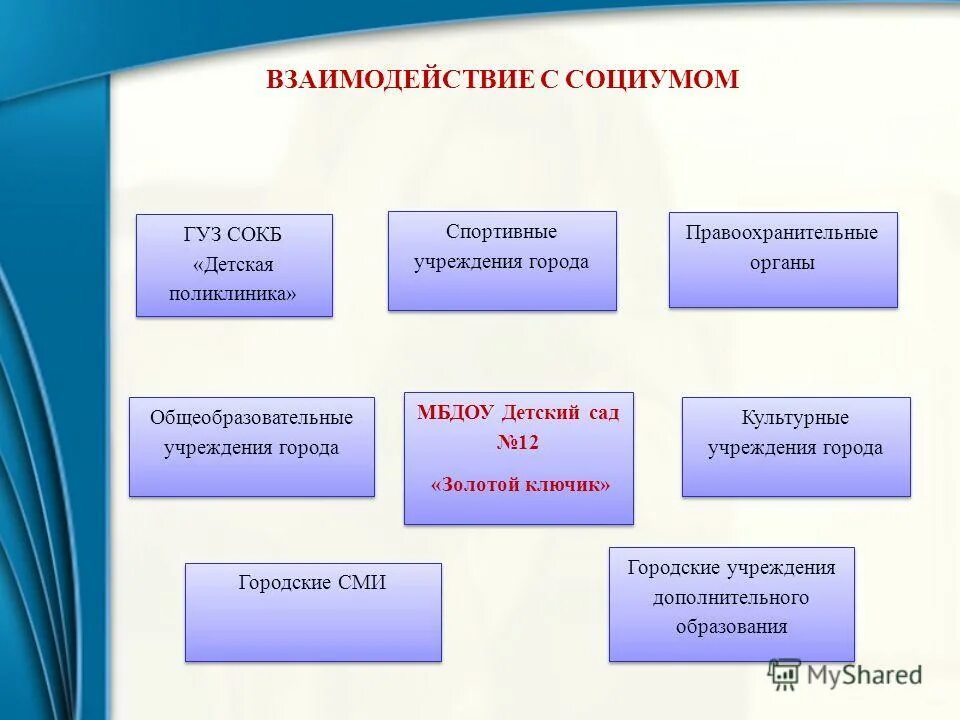 ВЗАИМОДЕЙСТВИЕ С СОЦИУМОМ

ГУЗ СОКБ «Детская поликлиника»

Спортивные учреждения города

Правоохранительные органы

Общеобразовательные учреждения города

МБДОУ Детский сад №12

«Золотой ключик»

Культурные учреждения города

Городские СМИ

Городские учреждения дополнительного образования

MyShared